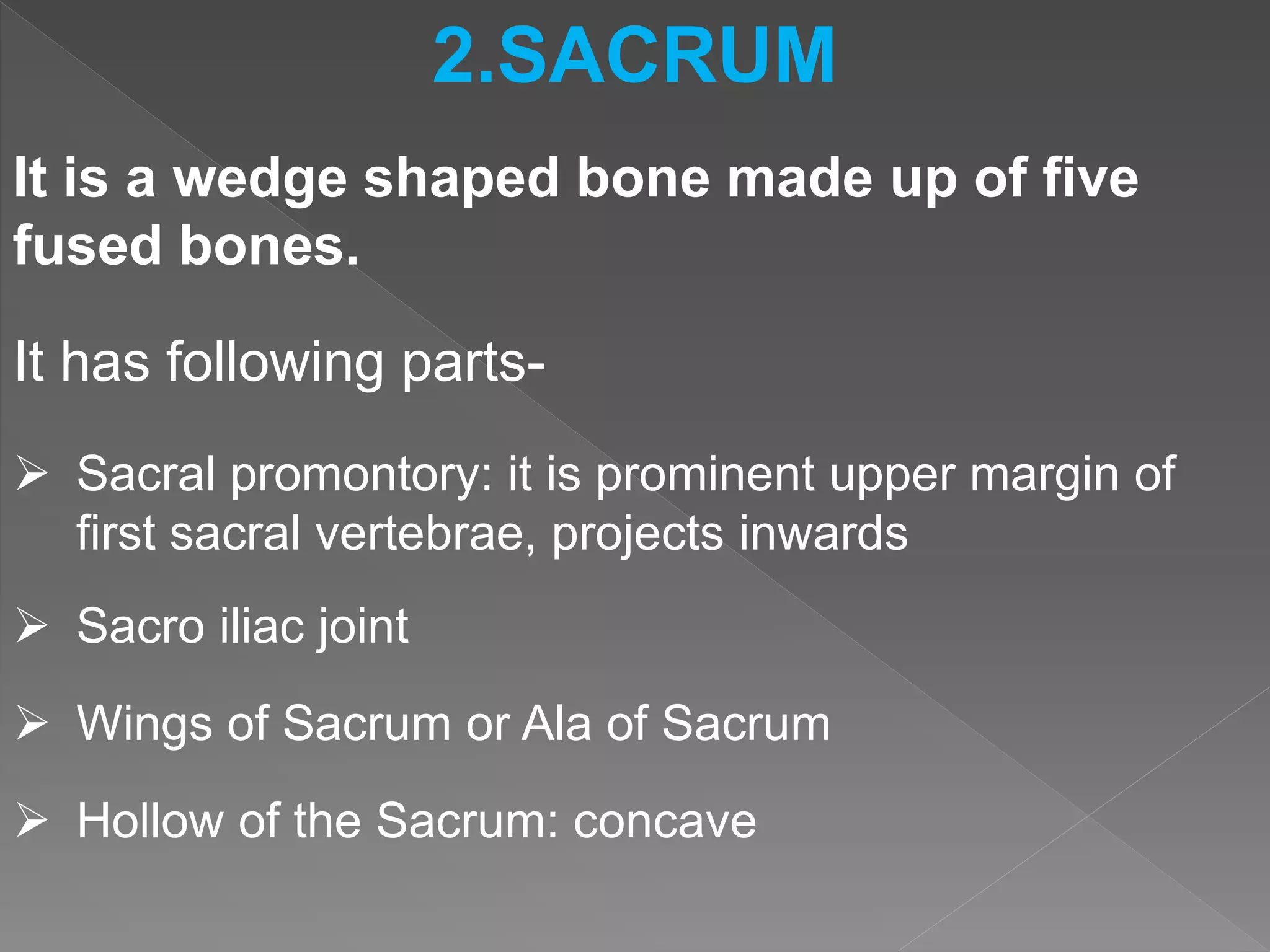 2.SACRUM

It is a wedge shaped bone made up of five fused bones.

It has following parts-

➢ Sacral promontory: it is prominent upper margin of first sacral vertebrae, projects inwards

➢ Sacro iliac joint

➢ Wings of Sacrum or Ala of Sacrum

➢ Hollow of the Sacrum: concave